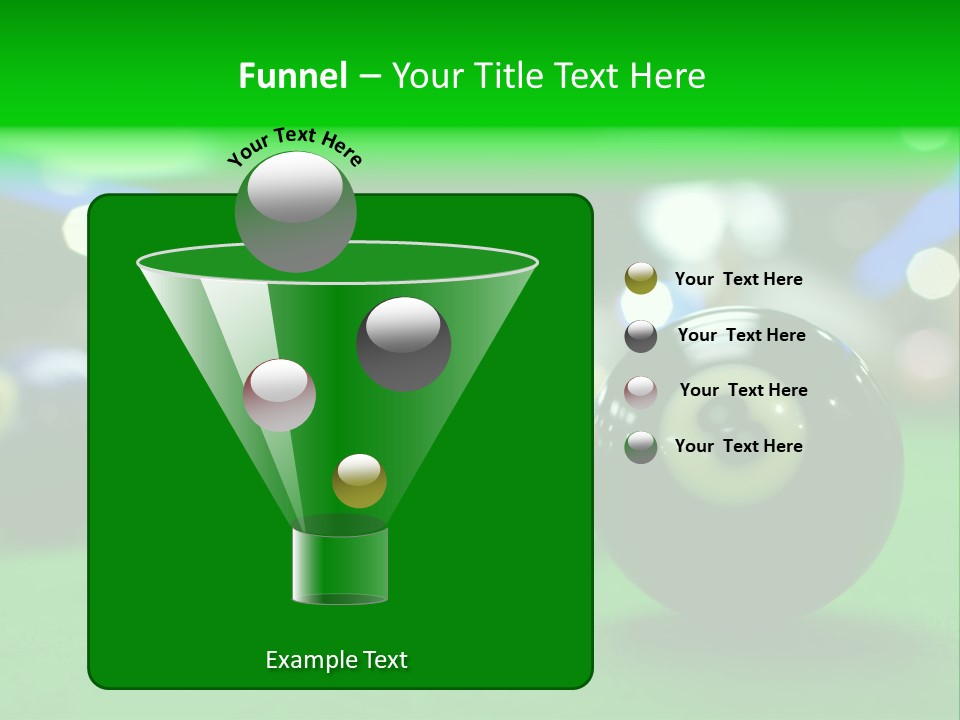 Funnel – Your Title Text Here

Your Text Here

Your Text Here

Your Text Here

Your Text Here

Your Text Here

Example Text